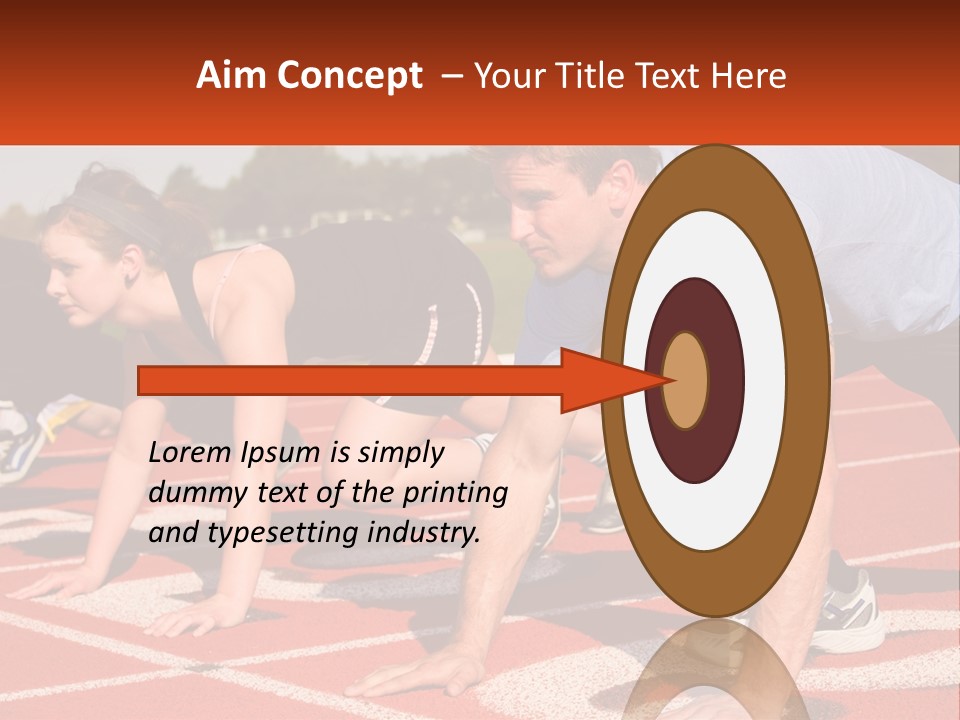 Aim Concept – Your Title Text Here

Lorem Ipsum is simply dummy text of the printing and typesetting industry.